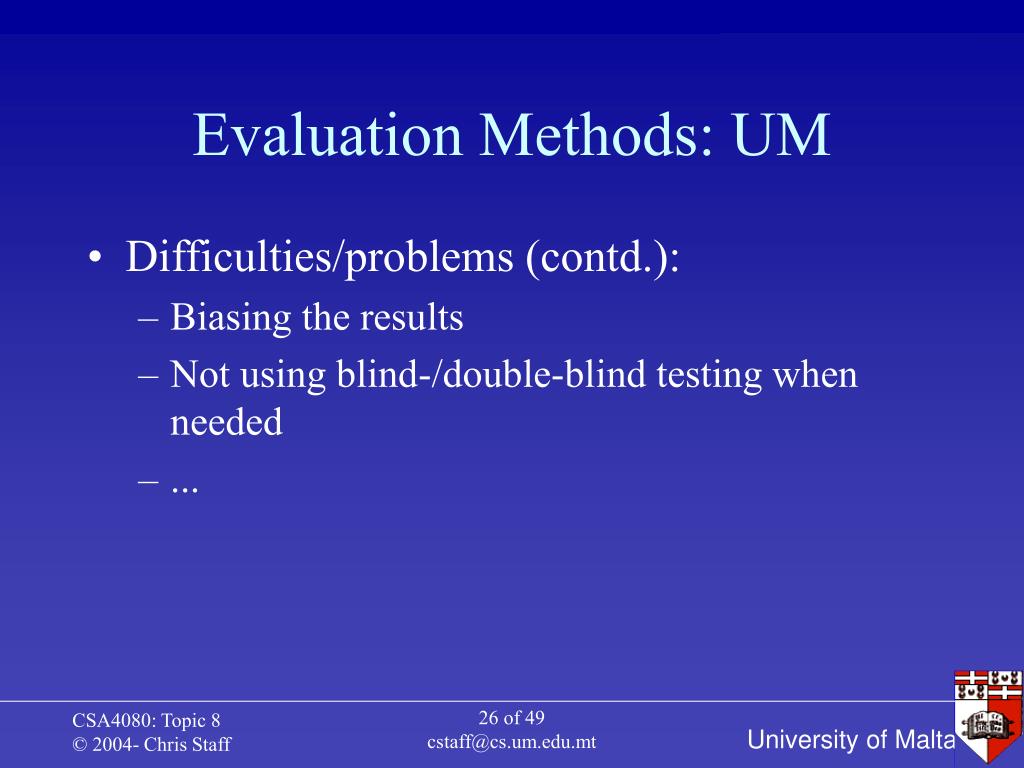 Evaluation Methods: UM

• Difficulties/problems (contd.):
– Biasing the results
– Not using blind-/double-blind testing when needed
– ...

CSA4080: Topic 8
© 2004- Chris Staff

26 of 49
cstaff@cs.um.edu.mt

University of Malta